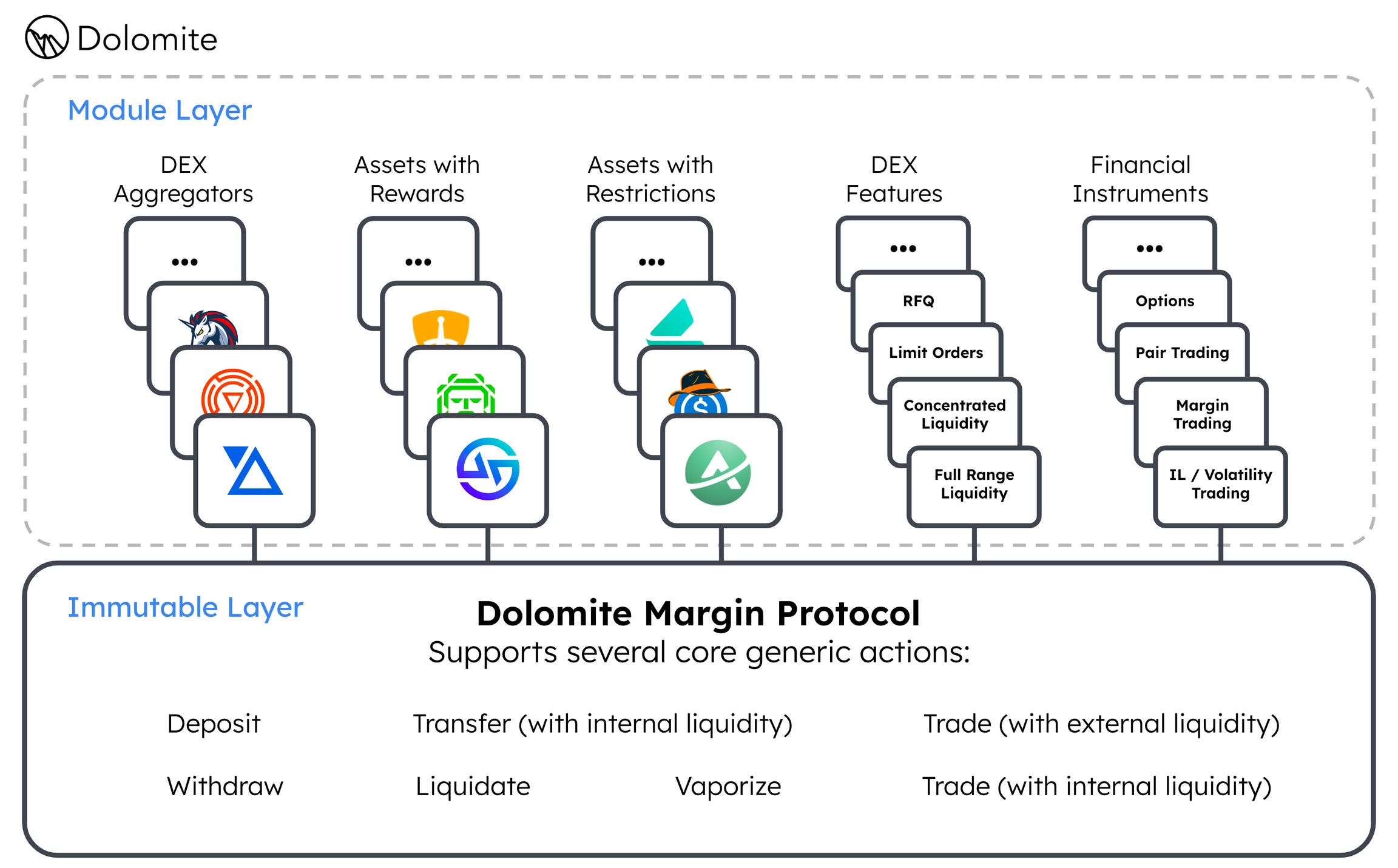 Dolomite

Module Layer

DEX Aggregators

...

Assets with Rewards

...

Assets with Restrictions

...

DEX Features

...

RFQ

Limit Orders

Concentrated Liquidity

Full Range Liquidity

Financial Instruments

...

Options

Pair Trading

Margin Trading

IL / Volatility Trading

Immutable Layer

Dolomite Margin Protocol

Supports several core generic actions:

Deposit

Transfer (with internal liquidity)

Trade (with external liquidity)

Withdraw

Liquidate

Vaporize

Trade (with internal liquidity)